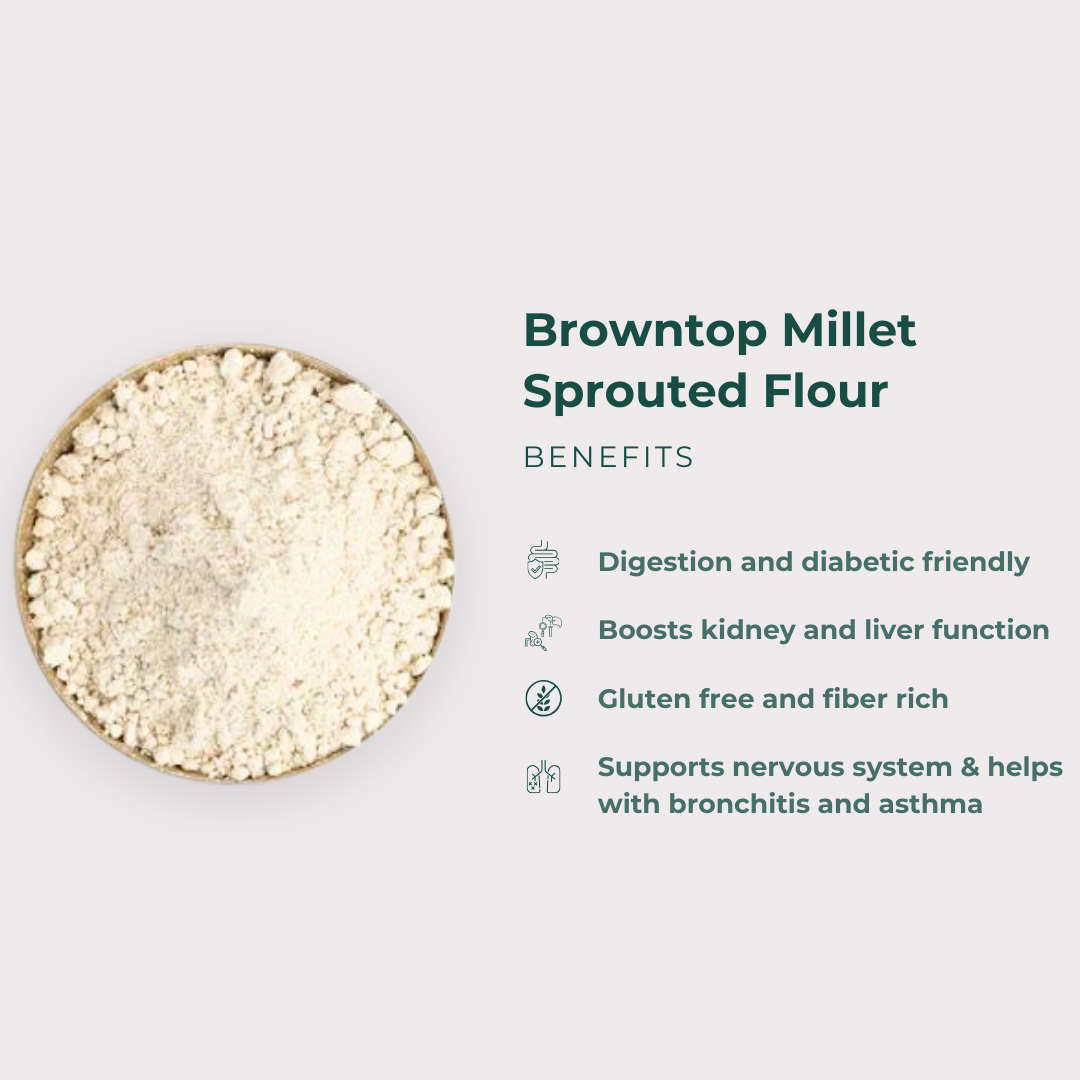 Browntop Millet Sprouted Flour

BENEFITS

Digestion and diabetic friendly

Boosts kidney and liver function

Gluten free and fiber rich

Supports nervous system & helps with bronchitis and asthma